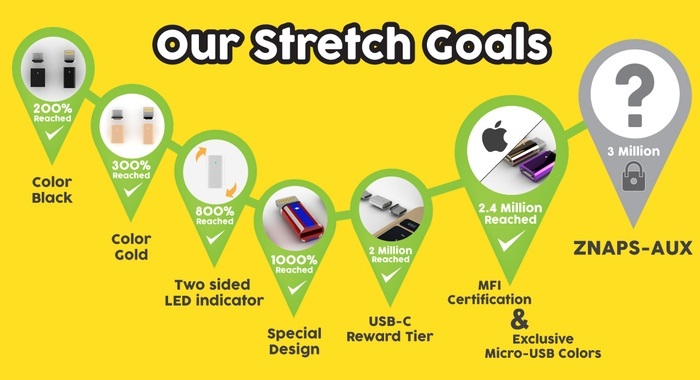 Our Stretch Goals

200%
Reached

Color Black

300%
Reached

Color Gold

800%
Reached

Two sided LED indicator

1000%
Reached

Special Design

2 Million
Reached

USB-C Reward Tier

2.4 Million
Reached

MFI Certification
&
Exclusive Micro-USB Colors

?
3 Million

ZNAPS-AUX